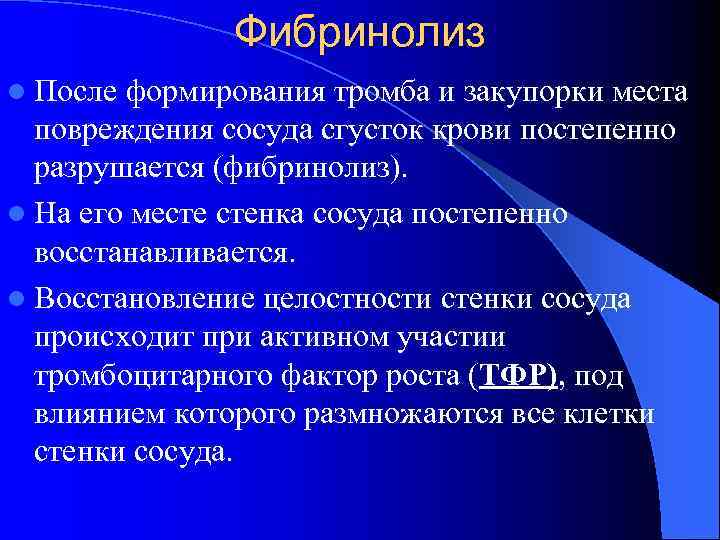 Фибринолиз

После формирования тромба и закупорки места повреждения сосуда сгусток крови постепенно разрушается (фибринолиз).

На его месте стенка сосуда постепенно восстанавливается.

Восстановление целостности стенки сосуда происходит при активном участии тромбоцитарного фактор роста (ТФР), под влиянием которого размножаются все клетки стенки сосуда.